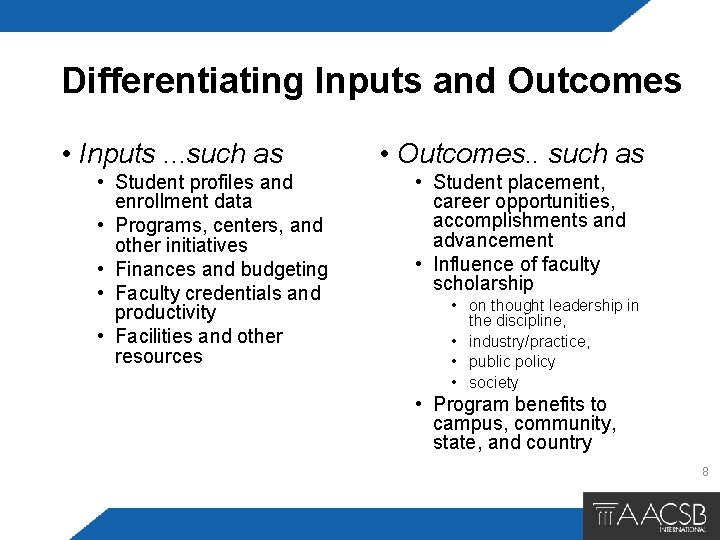 Differentiating Inputs and Outcomes

• Inputs …such as
  • Student profiles and enrollment data
  • Programs, centers, and other initiatives
  • Finances and budgeting
  • Faculty credentials and productivity
  • Facilities and other resources

• Outcomes.. such as
  • Student placement, career opportunities, accomplishments and advancement
  • Influence of faculty scholarship
    • on thought leadership in the discipline,
    • industry/practice,
    • public policy
    • society
  • Program benefits to campus, community, state, and country

8

AACSB INTERNATIONAL